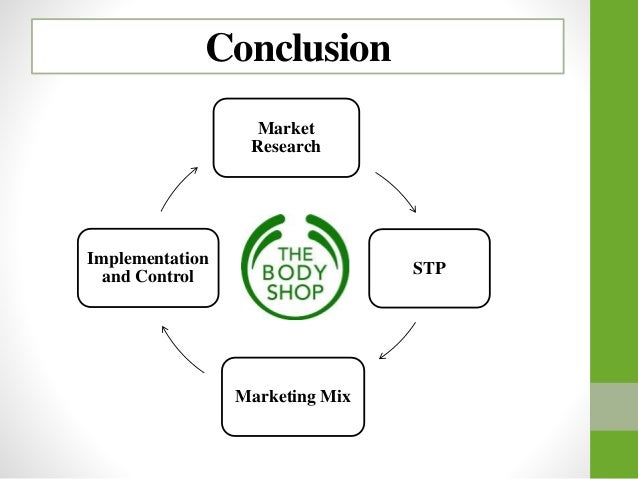 Conclusion

Market Research

STP

Marketing Mix

Implementation and Control

THE BODY SHOP